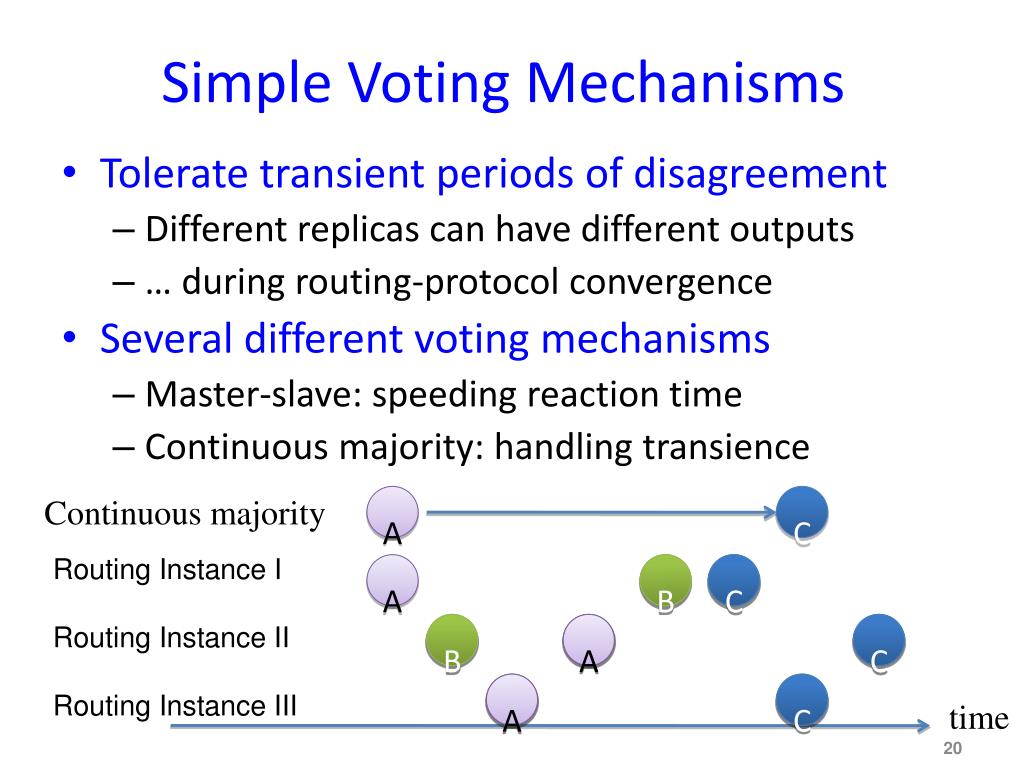 Simple Voting Mechanisms

• Tolerate transient periods of disagreement
– Different replicas can have different outputs
– … during routing-protocol convergence

• Several different voting mechanisms
– Master-slave: speeding reaction time
– Continuous majority: handling transience

Continuous majority A C

Routing Instance I A B C

Routing Instance II B A C

Routing Instance III A C

time

20